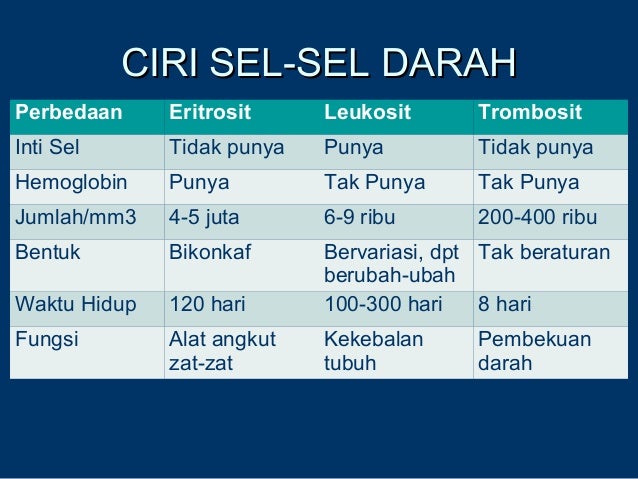 CIRI SEL-SEL DARAH

| Perbedaan | Eritrosit | Leukosit | Trombosit |
|---|---|---|---|
| Inti Sel | Tidak punya | Punya | Tidak punya |
| Hemoglobin | Punya | Tak Punya | Tak Punya |
| Jumlah/mm3 | 4-5 juta | 6-9 ribu | 200-400 ribu |
| Bentuk | Bikonkaf | Bervariasi, dpt berubah-ubah | Tak beraturan |
| Waktu Hidup | 120 hari | 100-300 hari | 8 hari |
| Fungsi | Alat angkut zat-zat | Kekebalan tubuh | Pembekuan darah |